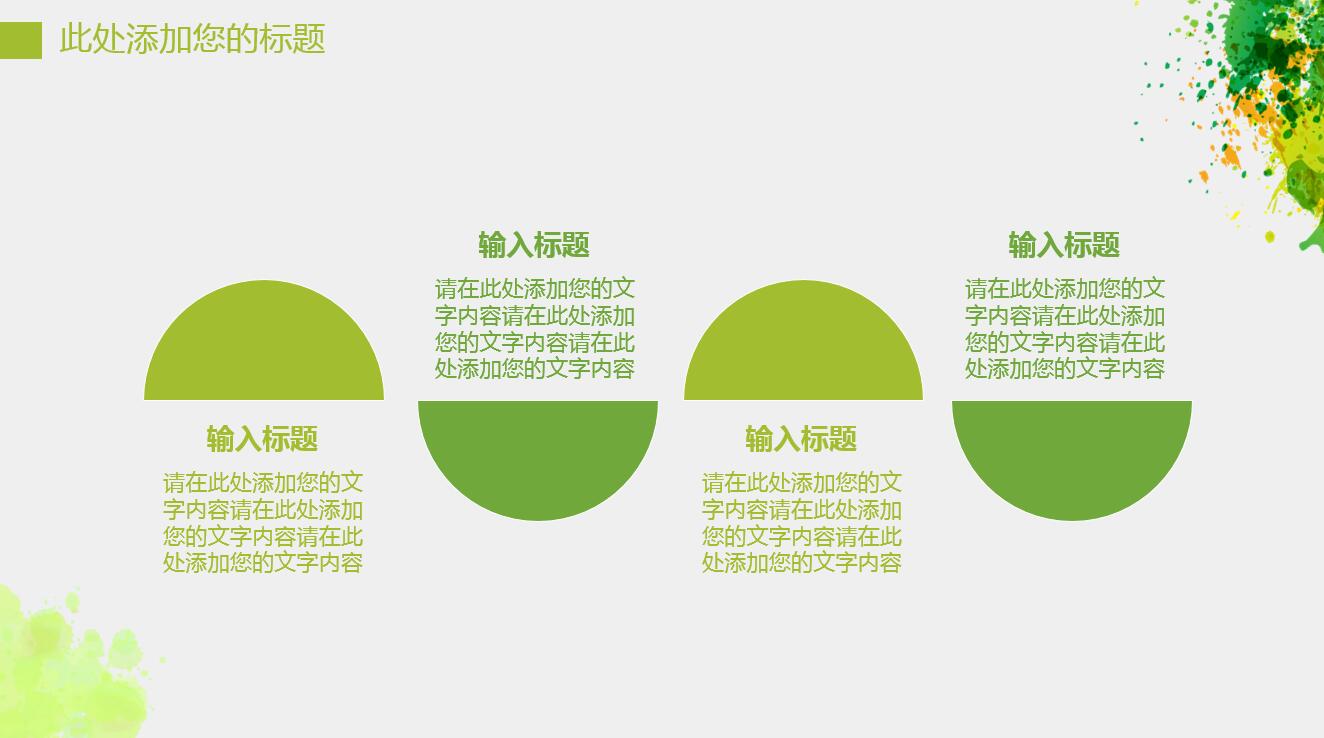 此处添加您的标题

输入标题
请在此处添加您的文字内容请在此处添加您的文字内容请在此处添加您的文字内容

输入标题
请在此处添加您的文字内容请在此处添加您的文字内容请在此处添加您的文字内容

输入标题
请在此处添加您的文字内容请在此处添加您的文字内容请在此处添加您的文字内容

输入标题
请在此处添加您的文字内容请在此处添加您的文字内容请在此处添加您的文字内容